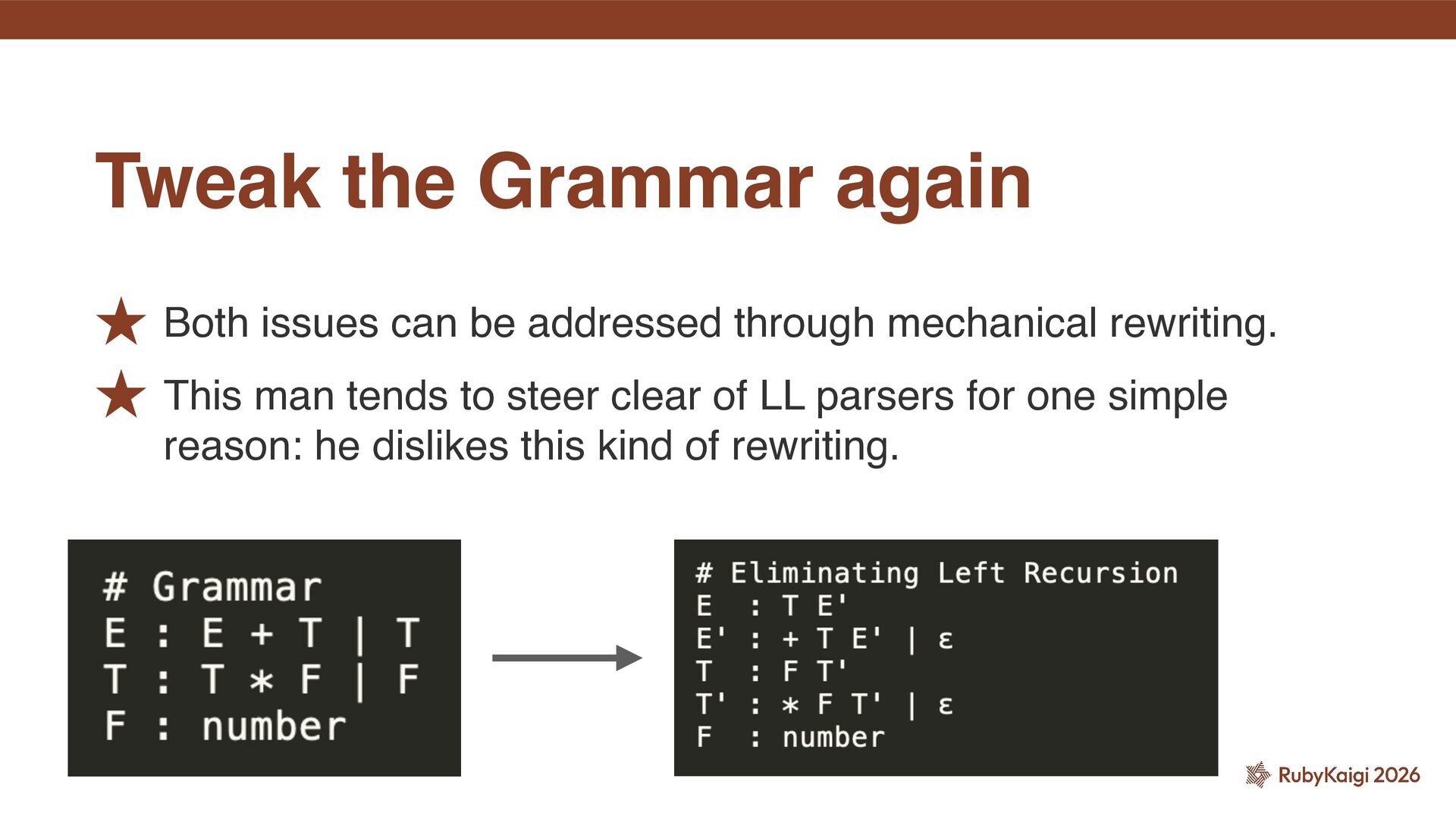 Tweak the Grammar again

★ Both issues can be addressed through mechanical rewriting.

★ This man tends to steer clear of LL parsers for one simple reason: he dislikes this kind of rewriting.

# Grammar
E : E + T | T
T : T * F | F
F : number

# Eliminating Left Recursion
E  : T E'
E' : + T E' | ε
T  : F T'
T' : * F T' | ε
F  : number

RubyKaigi 2026